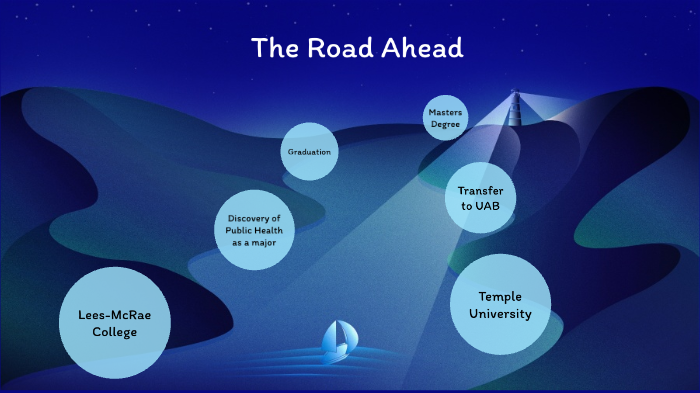 The Road Ahead

Masters Degree

Graduation

Transfer to UAB

Discovery of Public Health as a major

Temple University

Lees-McRae College